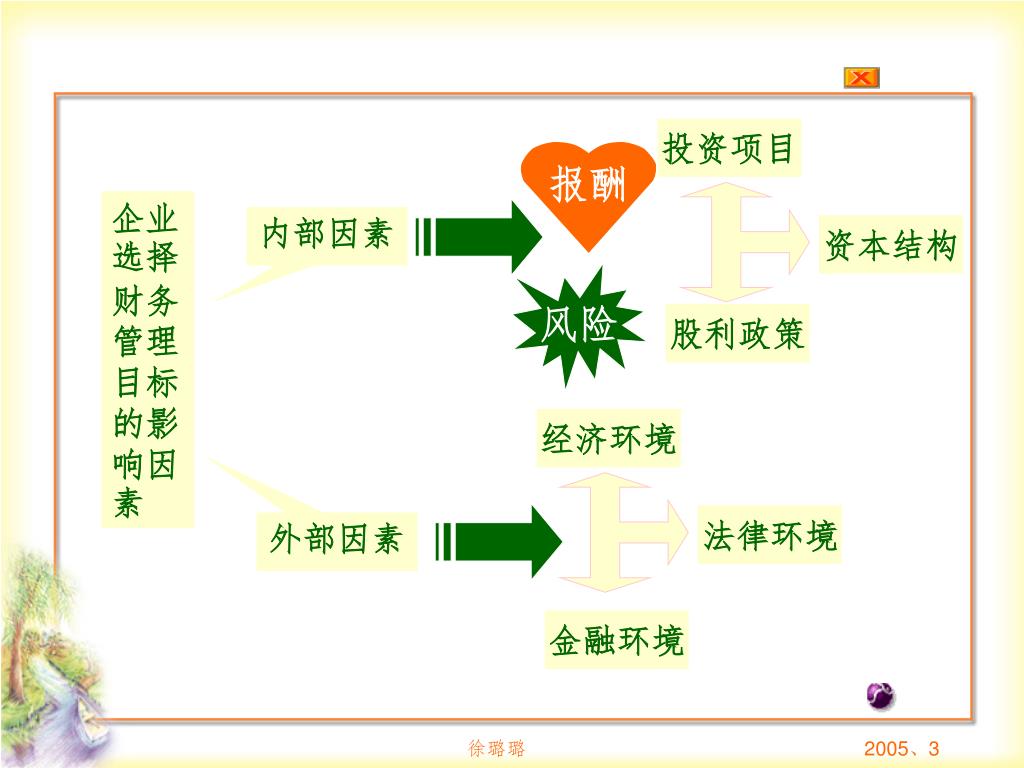 企业选择财务管理目标的影响因素

内部因素

报酬

风险

投资项目

资本结构

股利政策

外部因素

经济环境

法律环境

金融环境

徐璐璐

2005、3